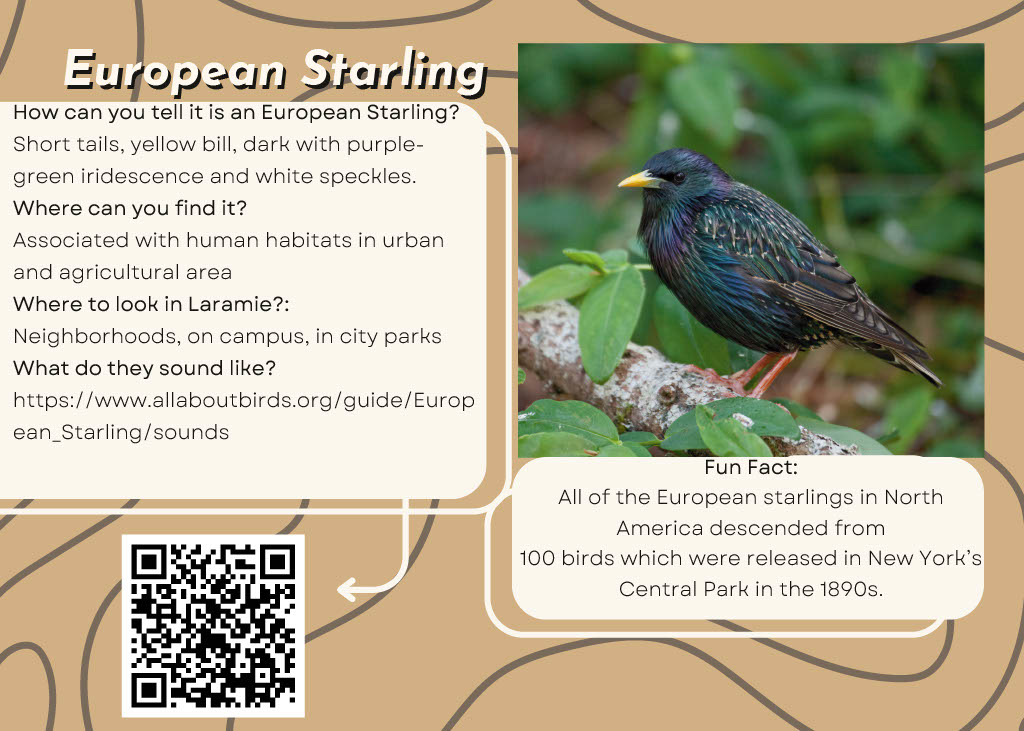 European Starling

How can you tell it is an European Starling?
Short tails, yellow bill, dark with purple-green iridescence and white speckles.
Where can you find it?
Associated with human habitats in urban and agricultural area
Where to look in Laramie?:
Neighborhoods, on campus, in city parks
What do they sound like?
https://www.allaboutbirds.org/guide/European_Starling/sounds

Fun Fact:
All of the European starlings in North America descended from 100 birds which were released in New York's Central Park in the 1890s.